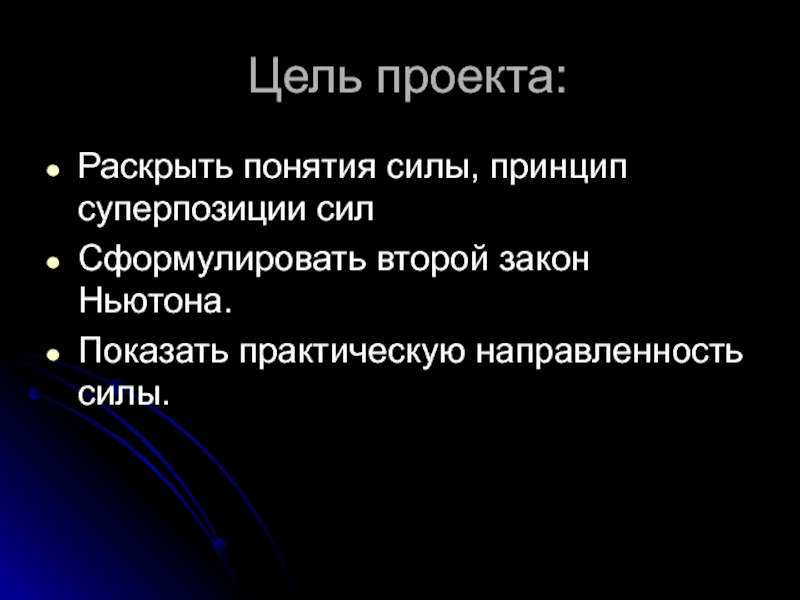 Цель проекта:

- Раскрыть понятия силы, принцип суперпозиции сил
- Сформулировать второй закон Ньютона.
- Показать практическую направленность силы.